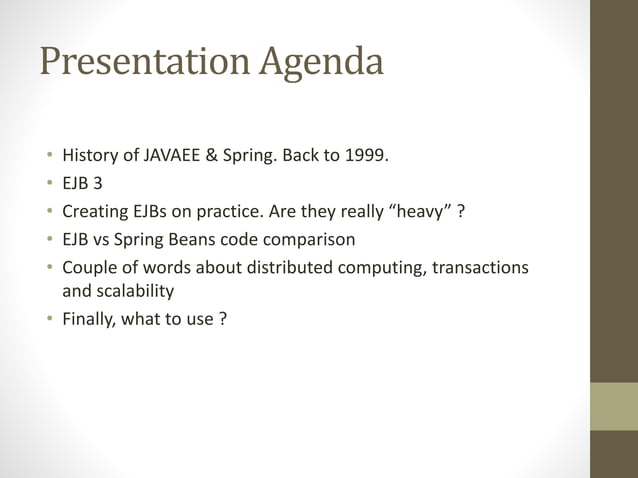 Presentation Agenda

• History of JAVAEE & Spring. Back to 1999.
• EJB 3
• Creating EJBs on practice. Are they really “heavy” ?
• EJB vs Spring Beans code comparison
• Couple of words about distributed computing, transactions and scalability
• Finally, what to use ?